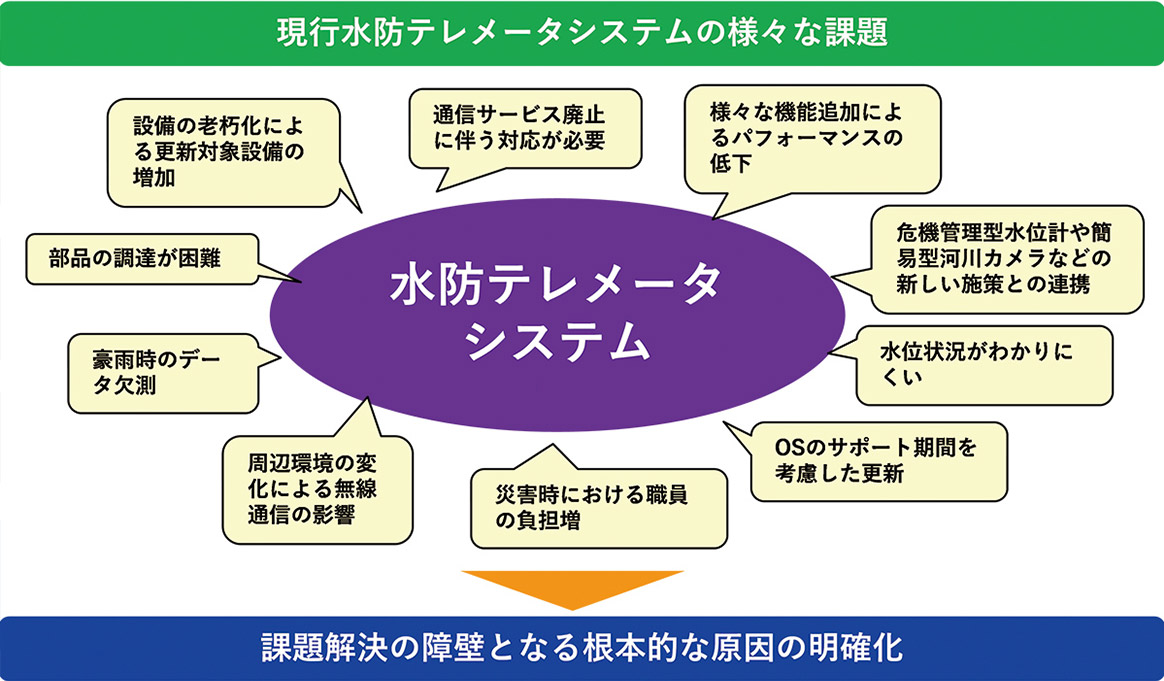 現行水防テレメータシステムの様々な課題

設備の老朽化による更新対象設備の増加

通信サービス廃止に伴う対応が必要

様々な機能追加によるパフォーマンスの低下

部品の調達が困難

水防テレメータシステム

危機管理型水位計や簡易型河川カメラなどの新しい施策との連携

豪雨時のデータ欠測

水位状況がわかりにくい

周辺環境の変化による無線通信の影響

災害時における職員の負担増

OSのサポート期間を考慮した更新

課題解決の障壁となる根本的な原因の明確化